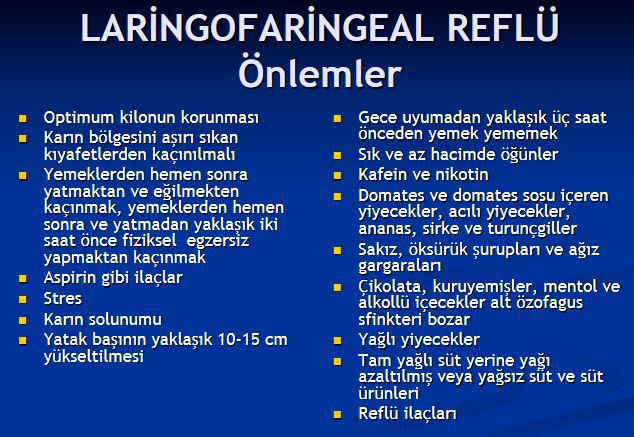 LARİNGOFARİNGEAL REFLÜ
Önlemler

- Optimum kilonun korunması
- Karın bölgesini aşırı sıkan kıyafetlerden kaçınılmalı
- Yemeklerden hemen sonra yatmaktan ve eğilmekten kaçınmak, yemeklerden hemen sonra ve yatmadan yaklaşık iki saat önce fiziksel egzersiz yapmaktan kaçınmak
- Aspirin gibi ilaçlar
- Stres
- Karın solunumu
- Yatak başının yaklaşık 10-15 cm yükseltilmesi

- Gece uyumadan yaklaşık üç saat önceden yemek yememek
- Sık ve az hacimde öğünler
- Kafein ve nikotin
- Domates ve domates sosu içeren yiyecekler, acılı yiyecekler, ananas, sirke ve turunçgiller
- Sakız, öksürük şurupları ve ağız gargaraları
- Çikolata, kuruyemişler, mentol ve alkollü içecekler alt özofagus sfinkteri bozar
- Yağlı yiyecekler
- Tam yağlı süt yerine yağı azaltılmış veya yağsız süt ve süt ürünleri
- Reflü ilaçları